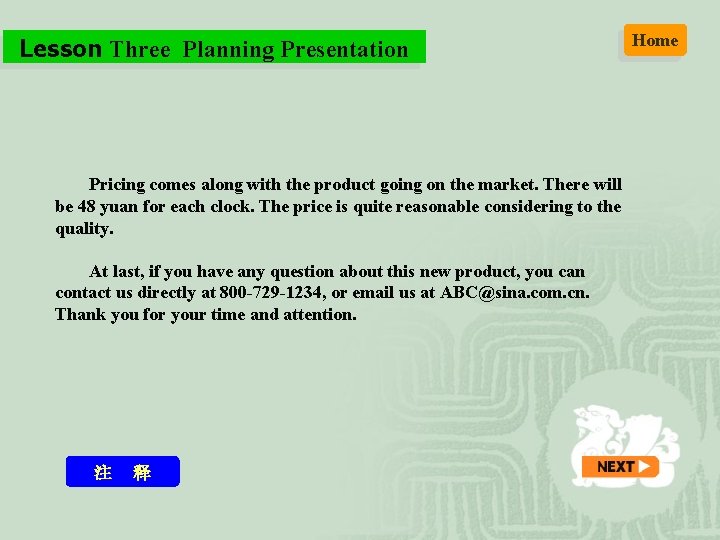 Lesson Three Planning Presentation

Home

Pricing comes along with the product going on the market. There will be 48 yuan for each clock. The price is quite reasonable considering to the quality.

At last, if you have any question about this new product, you can contact us directly at 800-729-1234, or email us at ABC@sina.com.cn. Thank you for your time and attention.

注 释

NEXT